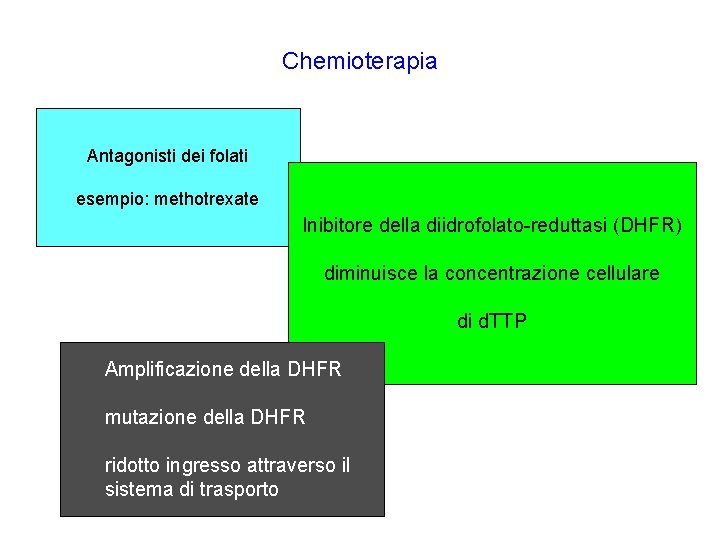 Chemioterapia

Antagonisti dei folati

esempio: methotrexate

Inibitore della diidrofolato-reduttasi (DHFR)

diminuisce la concentrazione cellulare

di dTTP

Amplificazione della DHFR

mutazione della DHFR

ridotto ingresso attraverso il sistema di trasporto